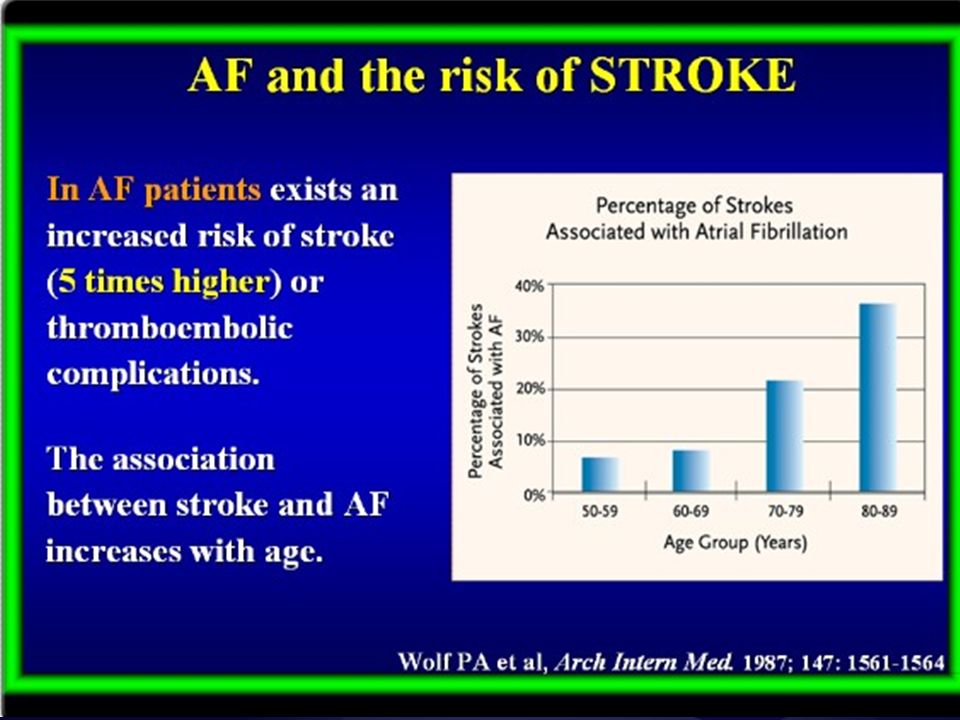 AF and the risk of STROKE

In AF patients exists an increased risk of stroke (5 times higher) or thromboembolic complications.

The association between stroke and AF increases with age.

Percentage of Strokes Associated with Atrial Fibrillation

Percentage of Strokes Associated with AF

40%
30%
20%
10%
0%

50-59
60-69
70-79
80-89

Age Group (Years)

Wolf PA et al, Arch Intern Med. 1987; 147: 1561-1564